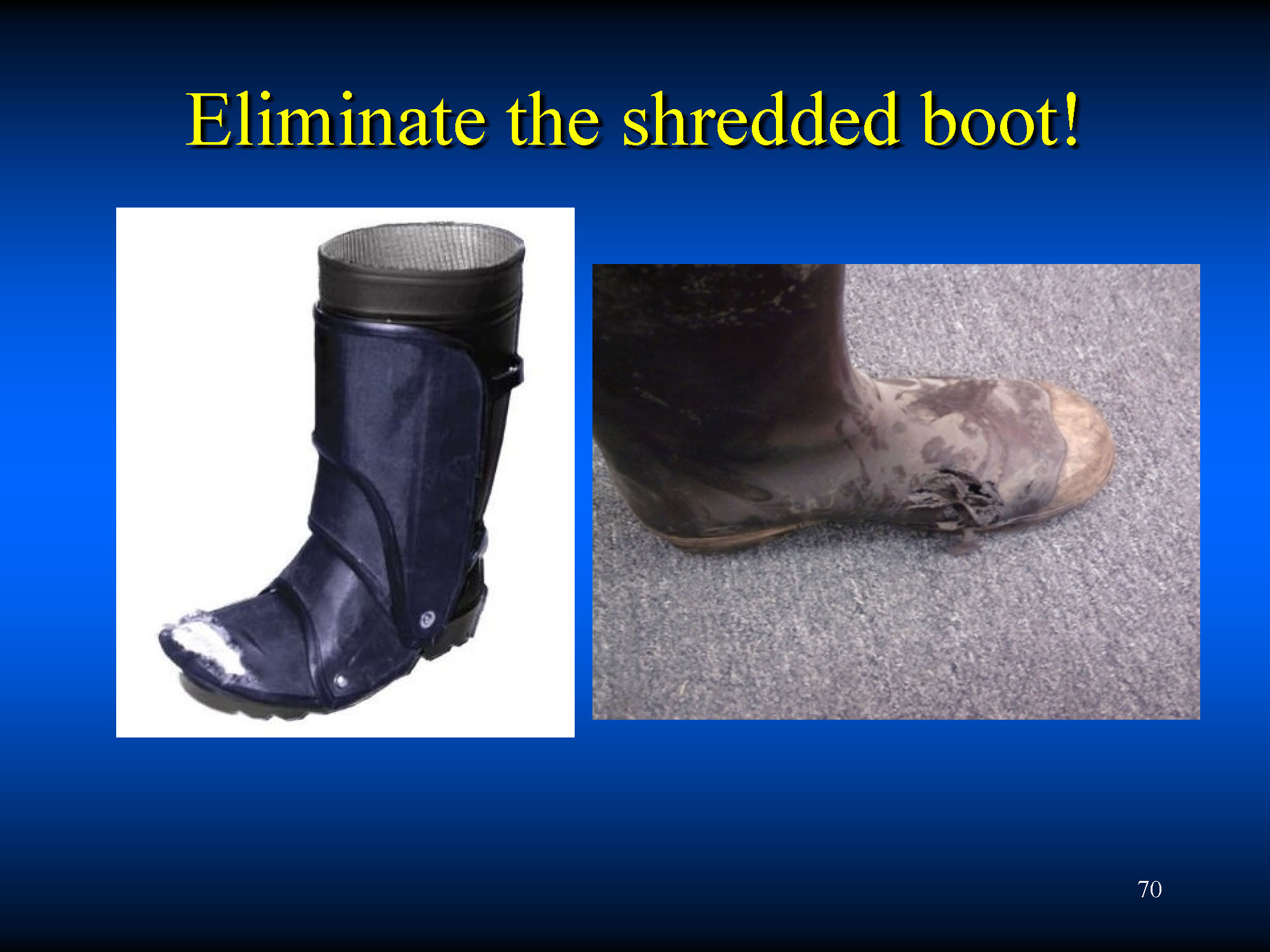 Eliminate the shredded boot!

70